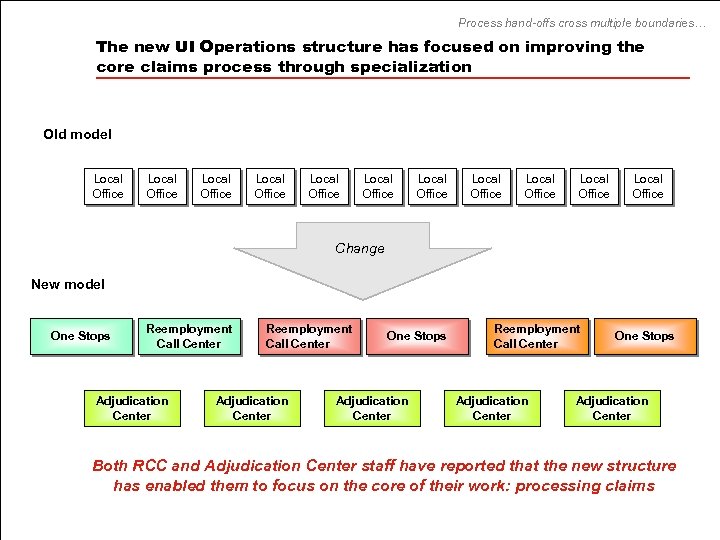 Process hand-offs cross multiple boundaries…

The new UI Operations structure has focused on improving the core claims process through specialization

Old model

Local Office
Local Office
Local Office
Local Office
Local Office
Local Office
Local Office
Local Office
Local Office
Local Office
Local Office

Change

New model

One Stops
Reemployment Call Center
Reemployment Call Center
One Stops
Reemployment Call Center
One Stops

Adjudication Center
Adjudication Center
Adjudication Center
Adjudication Center
Adjudication Center

Both RCC and Adjudication Center staff have reported that the new structure has enabled them to focus on the core of their work: processing claims